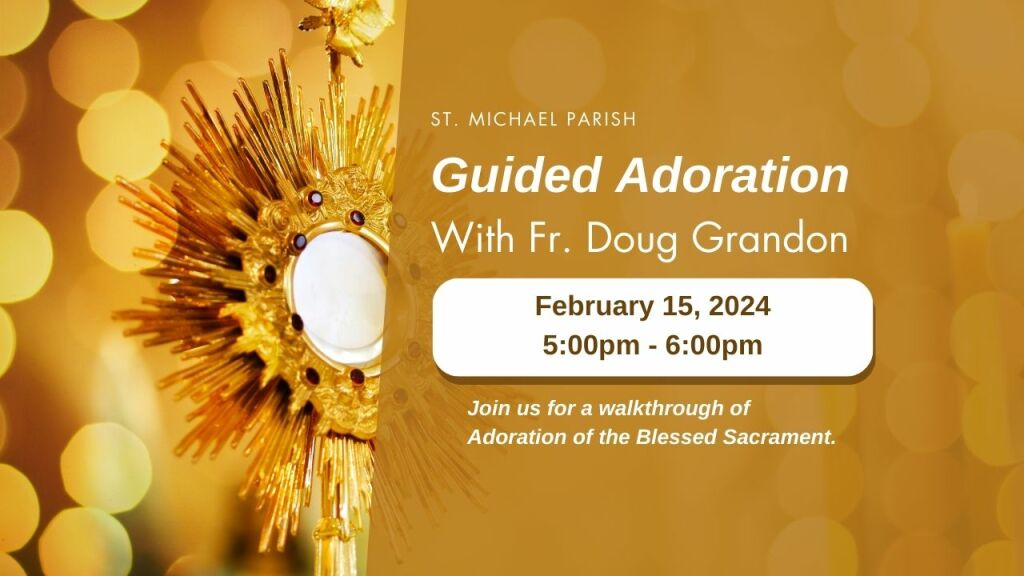 ST. MICHAEL PARISH

Guided Adoration

With Fr. Doug Grandon

February 15, 2024
5:00pm - 6:00pm

Join us for a walkthrough of Adoration of the Blessed Sacrament.